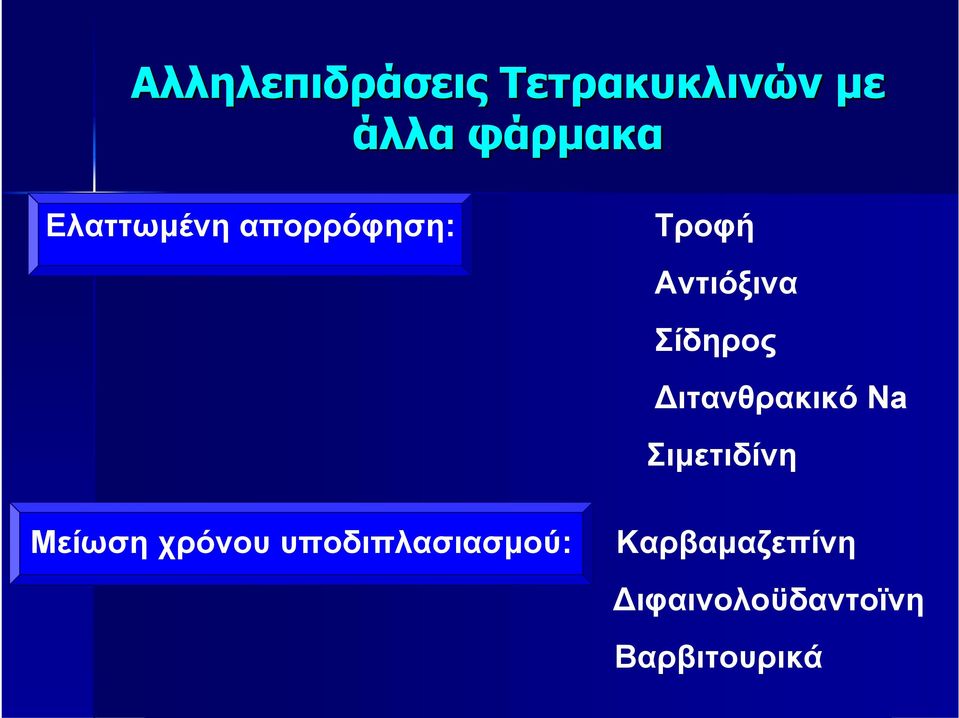 Αλληλεπιδράσεις Τετρακυκλινών με άλλα φάρμακα

Ελαττωμένη απορρόφηση:

Τροφή

Αντιόξινα

Σίδηρος

Διτανθρακικό Na

Σιμετιδίνη

Μείωση χρόνου υποδιπλασιασμού:

Καρβαμαζεπίνη

Διφαινολοϋδαντοϊνη

Βαρβιτουρικά